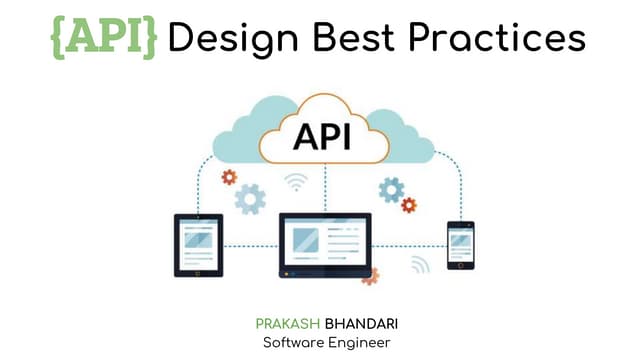 {API} Design Best Practices

API

PRAKASH BHANDARI
Software Engineer